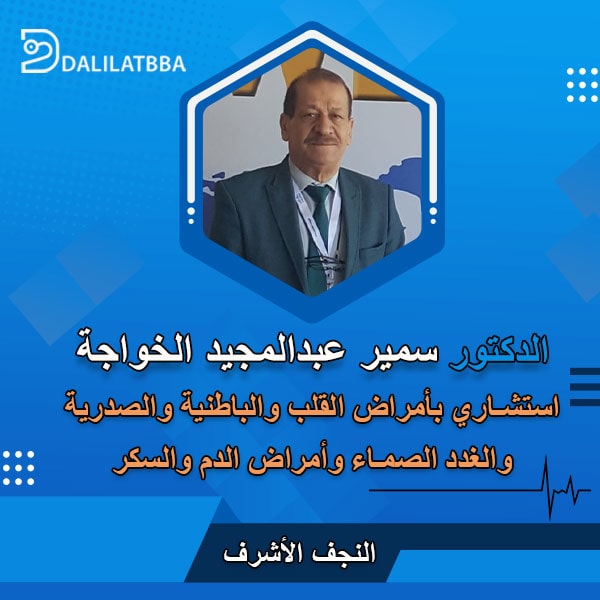 DALILATBBA

الدكتور سمير عبدالمجيد الخواجة
استشاري بأمراض القلب والباطنية والصدرية والغدد الصماء وأمراض الدم والسكر

النجف الأشرف